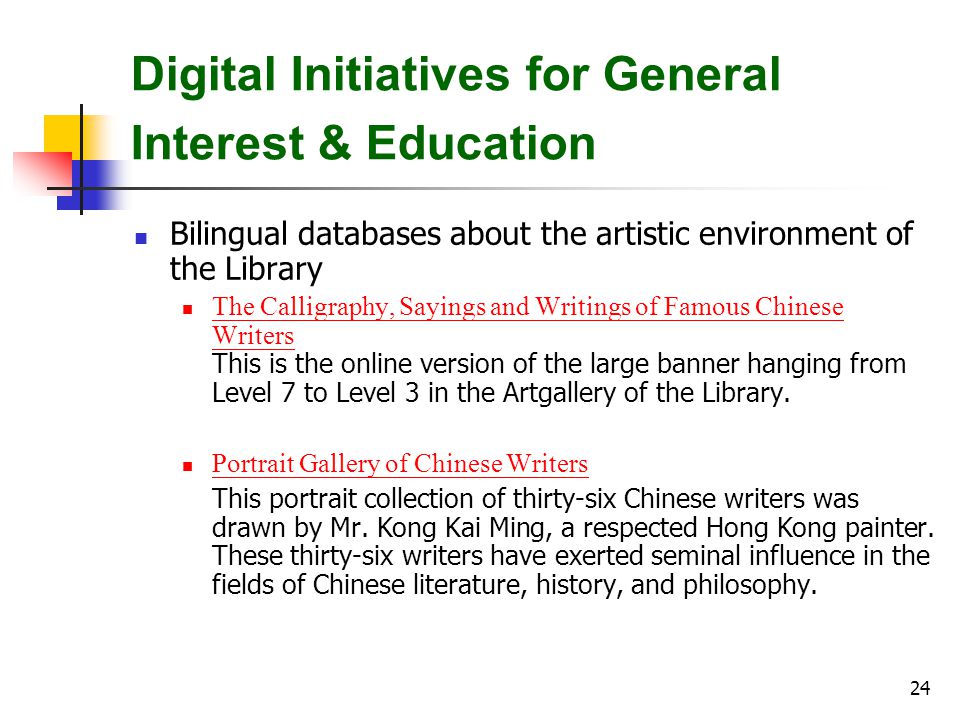 Digital Initiatives for General Interest & Education

Bilingual databases about the artistic environment of the Library

The Calligraphy, Sayings and Writings of Famous Chinese Writers
This is the online version of the large banner hanging from Level 7 to Level 3 in the Artgallery of the Library.

Portrait Gallery of Chinese Writers
This portrait collection of thirty-six Chinese writers was drawn by Mr. Kong Kai Ming, a respected Hong Kong painter. These thirty-six writers have exerted seminal influence in the fields of Chinese literature, history, and philosophy.

24